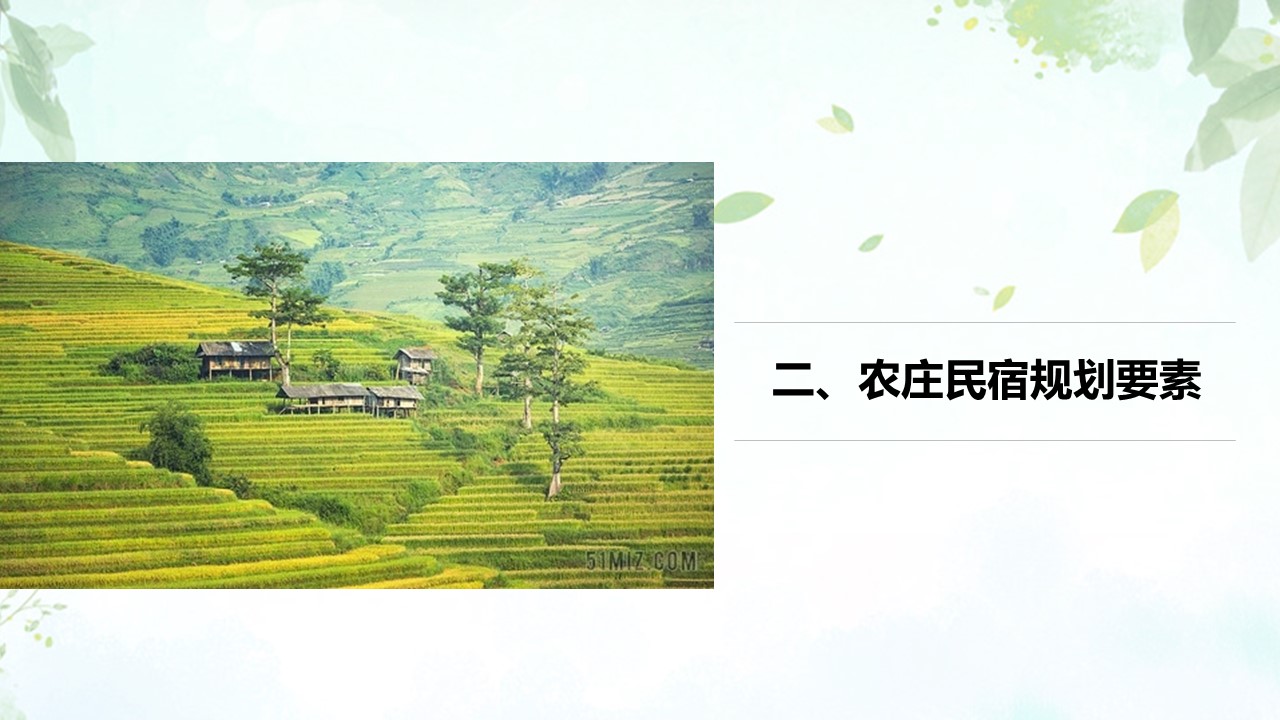 51MIZ.COM

二、农庄民宿规划要素